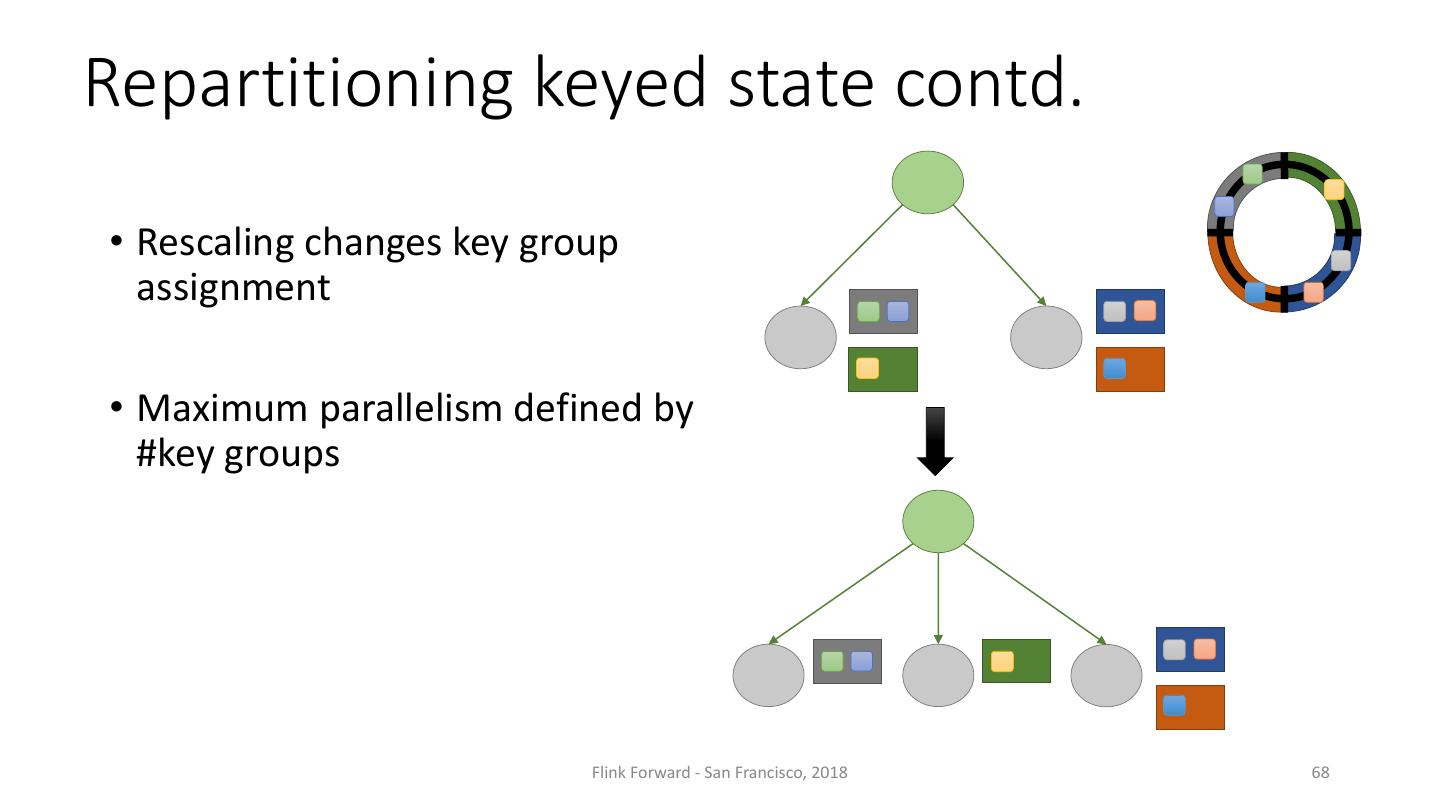 Repartitioning keyed state contd.

• Rescaling changes key group assignment

• Maximum parallelism defined by #key groups

Flink Forward - San Francisco, 2018

68